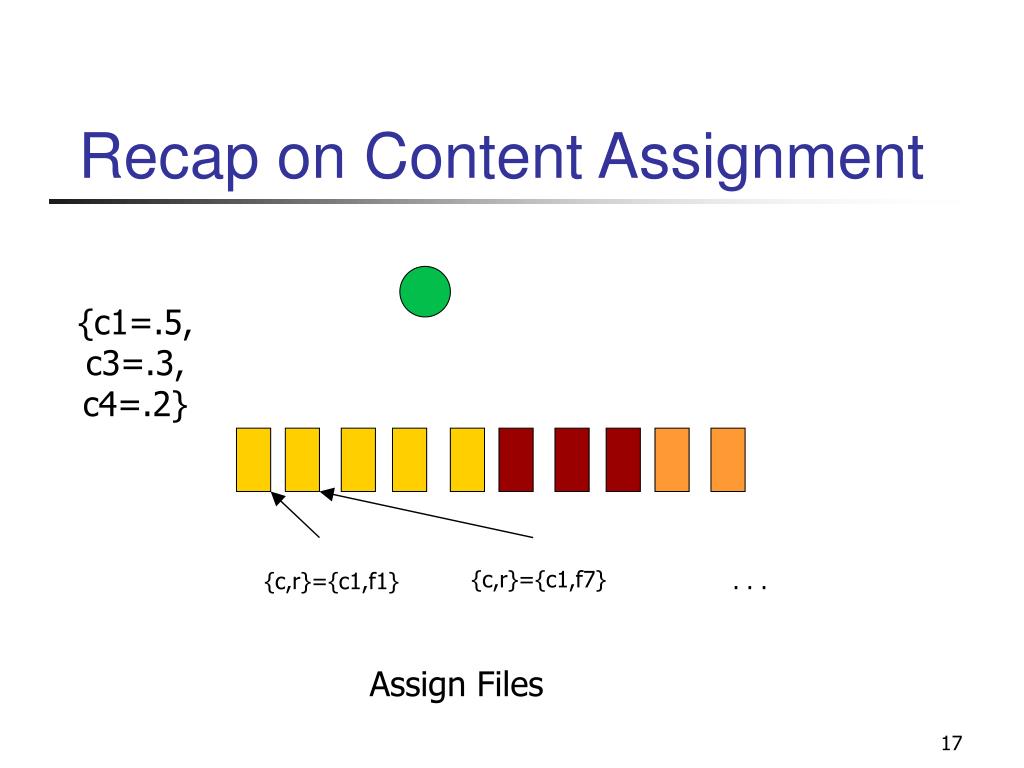 Recap on Content Assignment

{c1=.5,
c3=.3,
c4=.2}

{c,r}={c1,f1}

{c,r}={c1,f7}

. . .

Assign Files

17